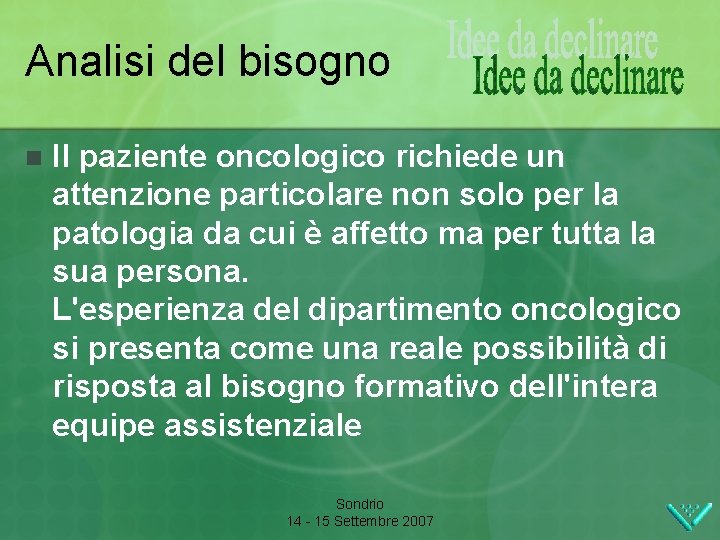 Analisi del bisogno

Idee da declinare
Idee da declinare

Il paziente oncologico richiede un attenzione particolare non solo per la patologia da cui è affetto ma per tutta la sua persona.
L'esperienza del dipartimento oncologico si presenta come una reale possibilità di risposta al bisogno formativo dell'intera equipe assistenziale

Sondrio
14 - 15 Settembre 2007